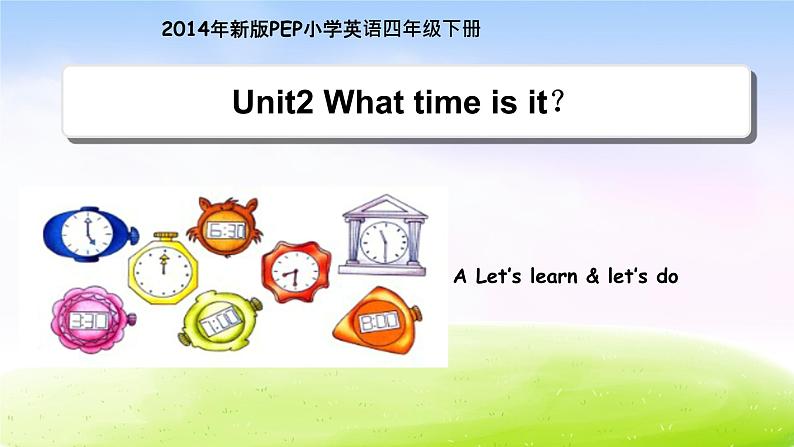 2014年新版PEP小学英语四年级下册

Unit2 What time is it?

6:30

3:30

7:00

8:00

A Let's learn & let's do